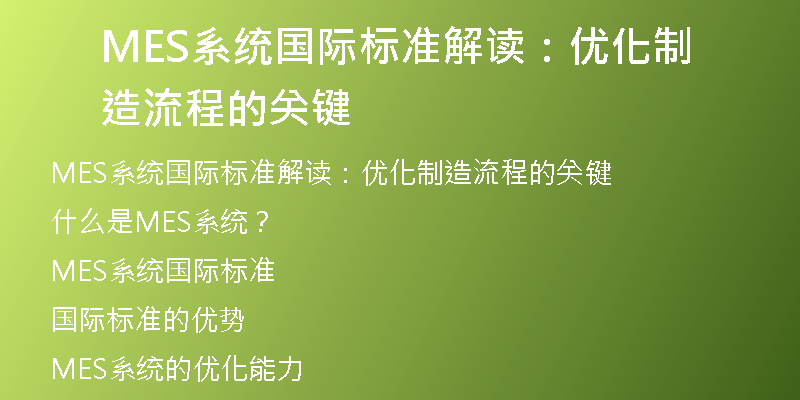 MES系统国际标准解读：优化制造流程的关键

MES系统国际标准解读：优化制造流程的关键

什么是MES系统？

MES系统国际标准

国际标准的优势

MES系统的优化能力